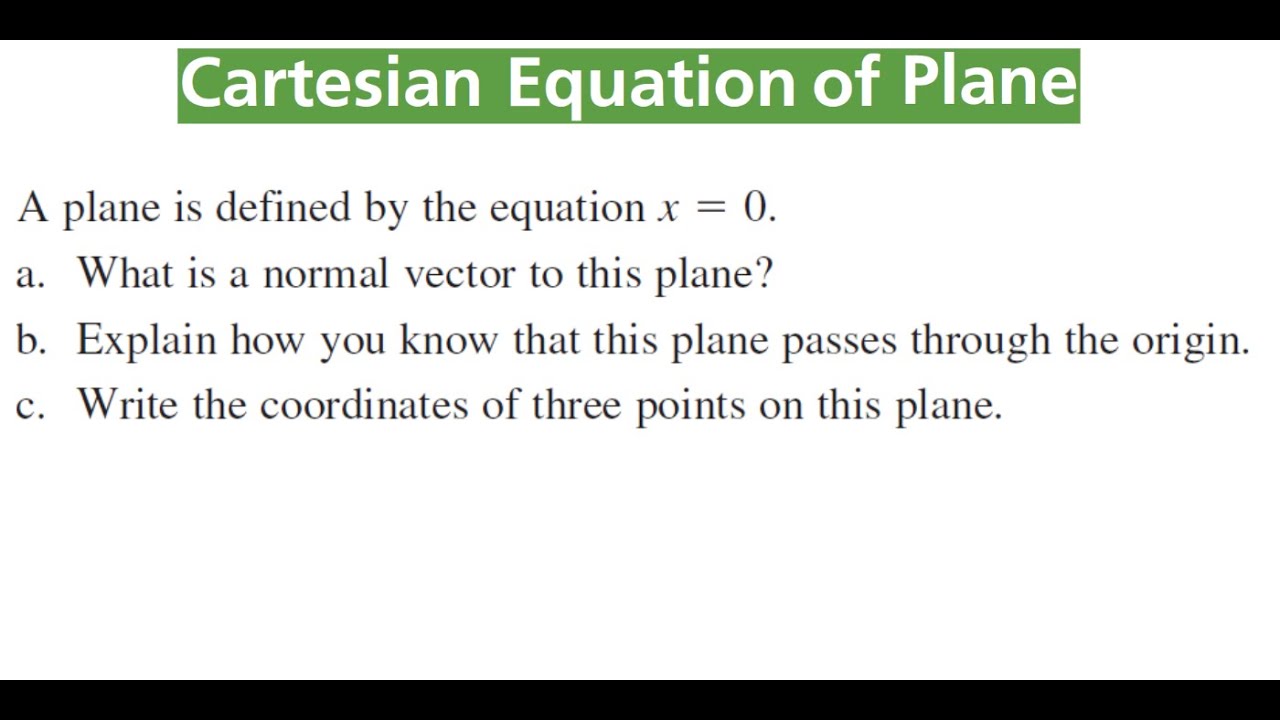 Cartesian Equation of Plane

A plane is defined by the equation $x = 0$.

a. What is a normal vector to this plane?

b. Explain how you know that this plane passes through the origin.

c. Write the coordinates of three points on this plane.